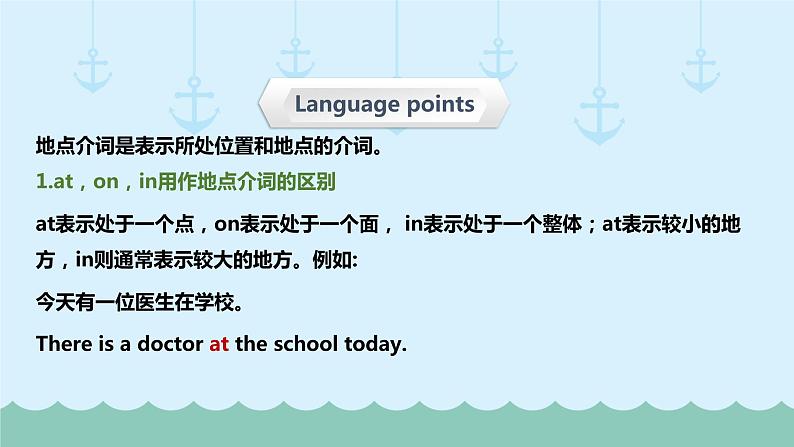 Language points

地点介词是表示所处位置和地点的介词。

1.at，on，in用作地点介词的区别

at表示处于一个点，on表示处于一个面， in表示处于一个整体；at表示较小的地方，in则通常表示较大的地方。例如:

今天有一位医生在学校。

There is a doctor at the school today.